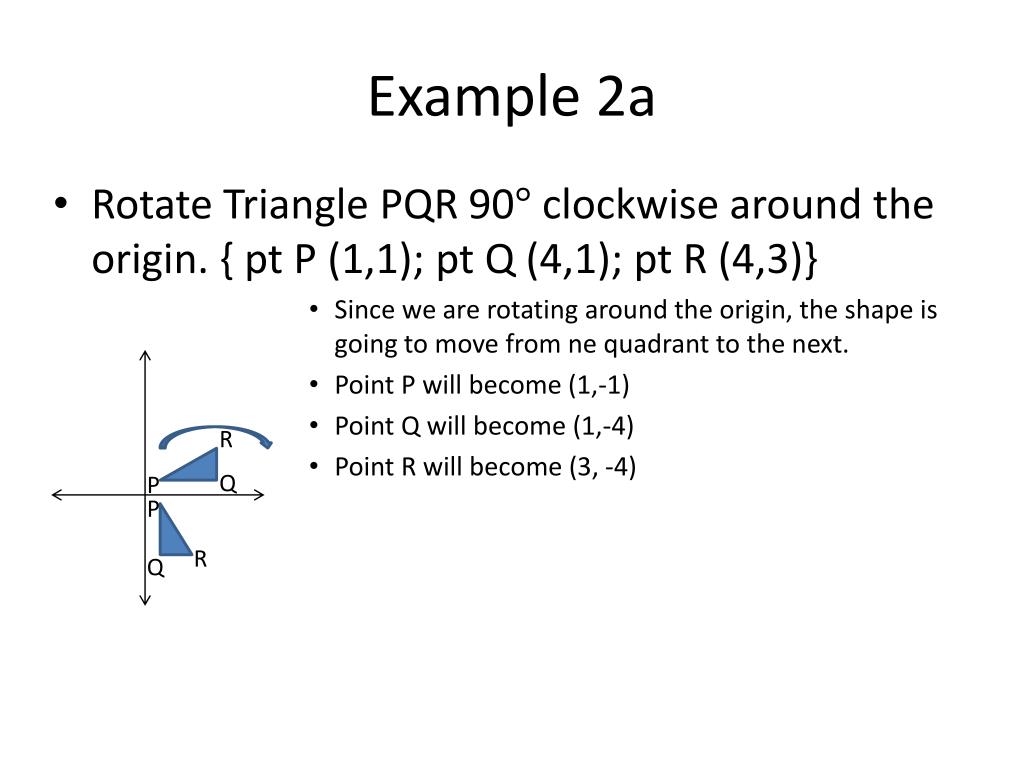 Example 2a

• Rotate Triangle PQR 90° clockwise around the origin. { pt P (1,1); pt Q (4,1); pt R (4,3)}

• Since we are rotating around the origin, the shape is going to move from ne quadrant to the next.
• Point P will become (1,-1)
• Point Q will become (1,-4)
• Point R will become (3, -4)

R
P
Q
P
R
Q